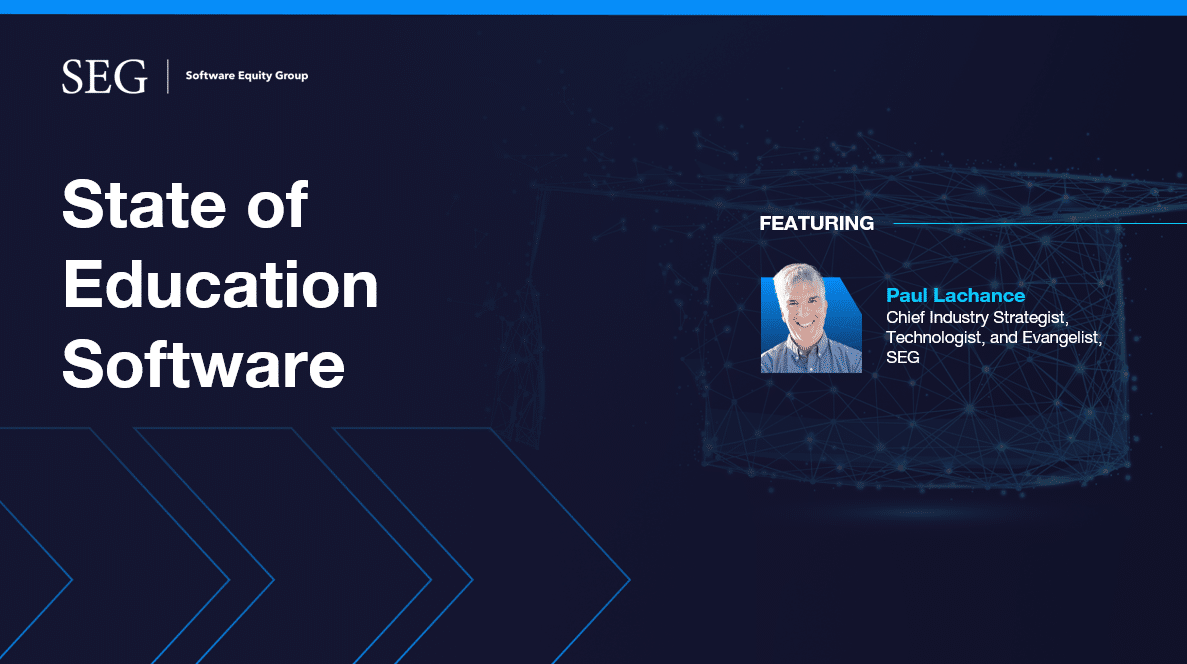 SEG | Software Equity Group

State of Education Software

FEATURING

Paul Lachance
Chief Industry Strategist, Technologist, and Evangelist, SEG